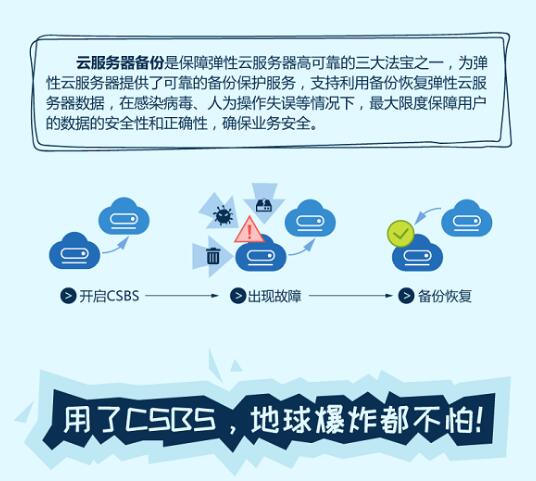 云服务器备份是保障弹性云服务器高可靠的三大法宝之一，为弹性云服务器提供了可靠的备份保护服务，支持利用备份恢复弹性云服务器数据，在感染病毒、人为操作失误等情况下，最大限度保障用户的数据的安全性和正确性，确保业务安全。

开启CSBS

出现故障

备份恢复

用了CSBS，地球爆炸都不怕!